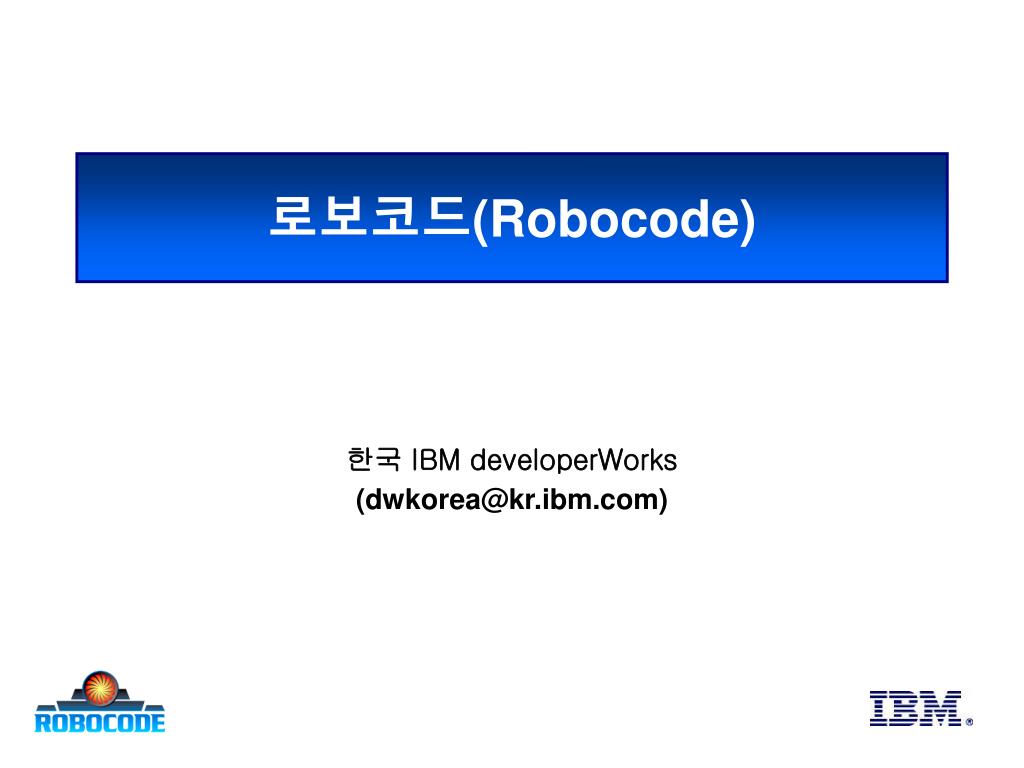 로보코드(Robocode)

한국 IBM developerWorks
(dwkorea@kr.ibm.com)

ROBOCODE

IBM®